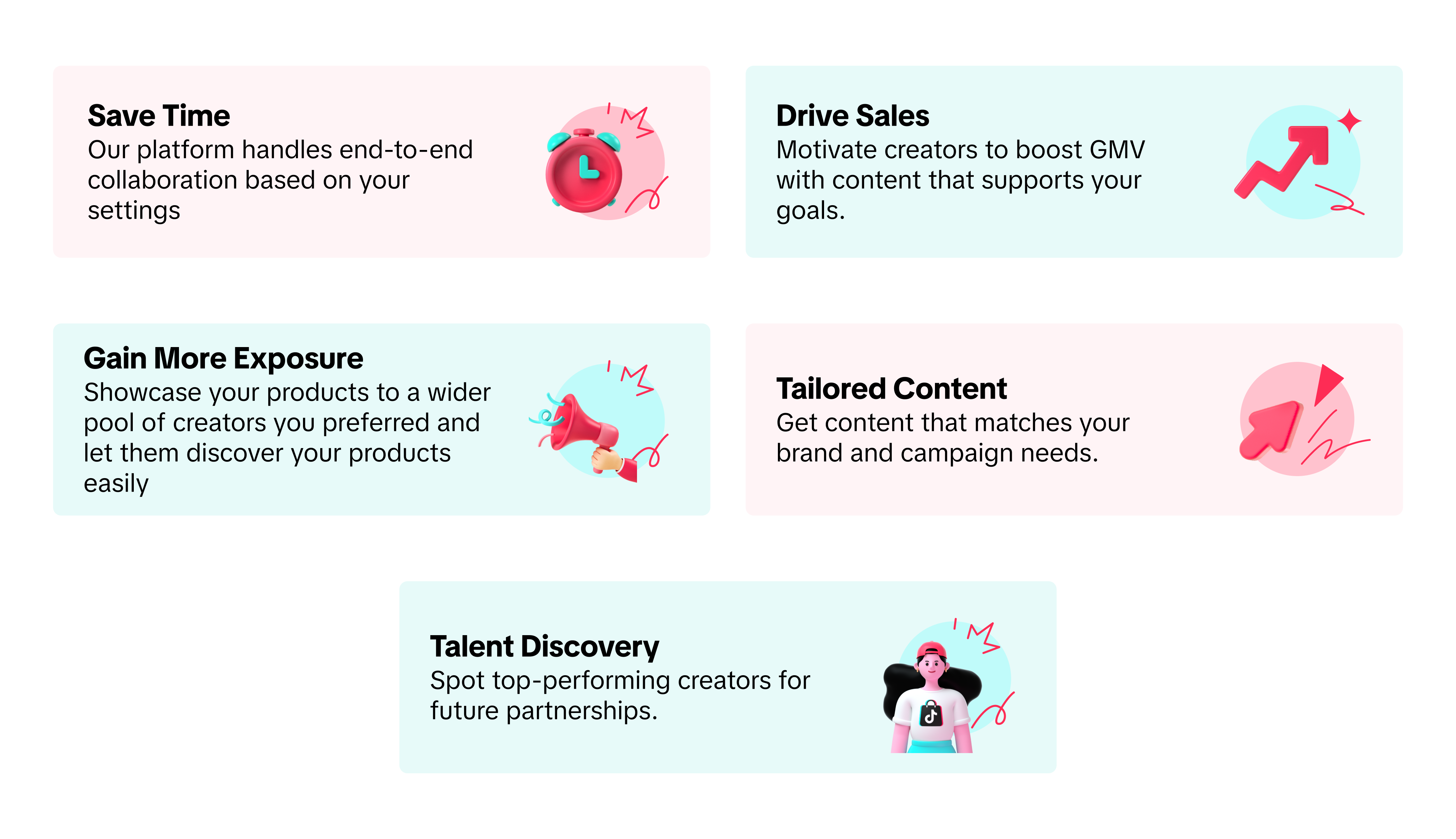 Save Time
Our platform handles end-to-end collaboration based on your settings

Drive Sales
Motivate creators to boost GMV with content that supports your goals.

Gain More Exposure
Showcase your products to a wider pool of creators you preferred and let them discover your products easily

Tailored Content
Get content that matches your brand and campaign needs.

Talent Discovery
Spot top-performing creators for future partnerships.